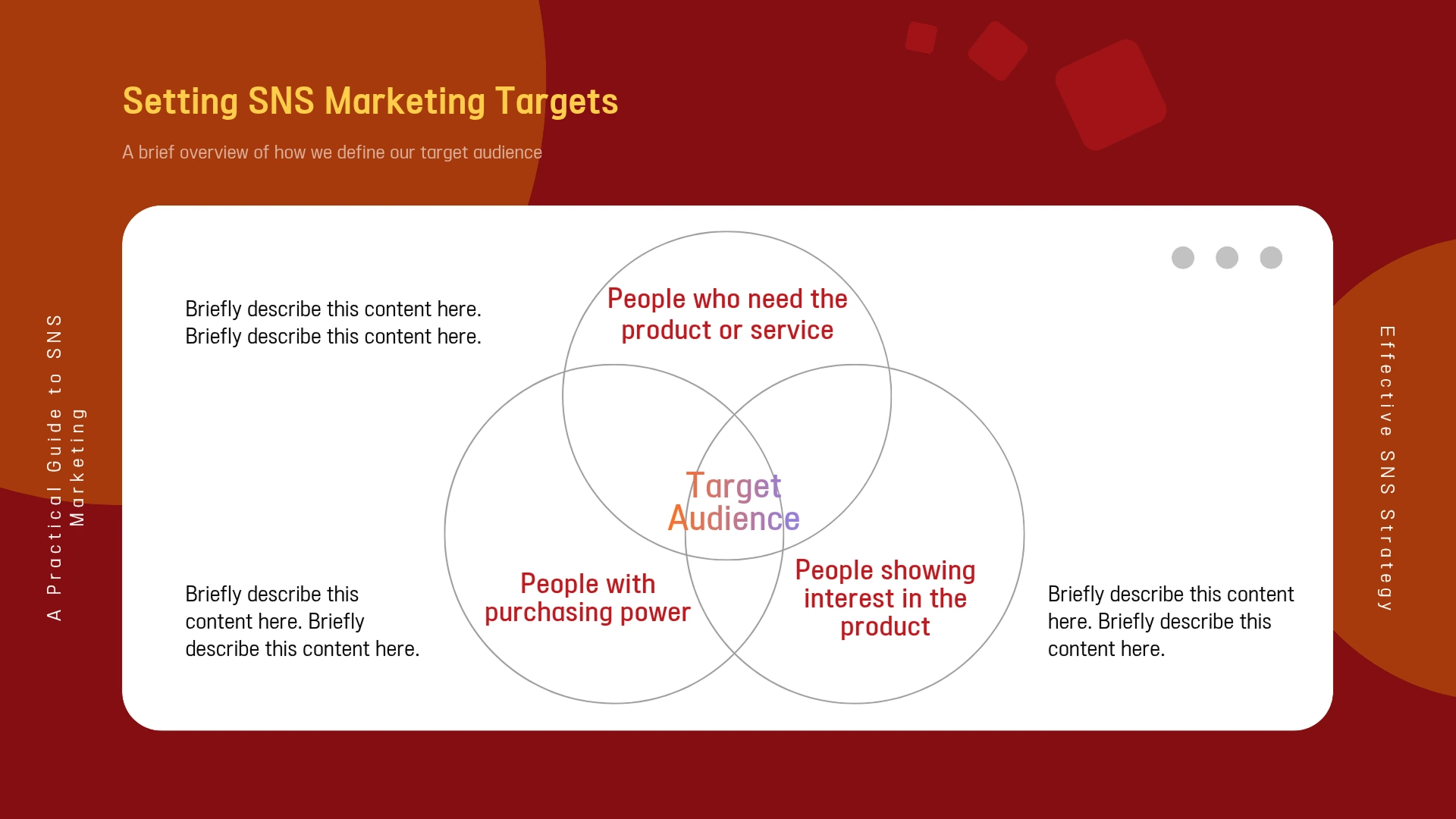 Setting SNS Marketing Targets

A brief overview of how we define our target audience

A Practical Guide to SNS Marketing

Briefly describe this content here. Briefly describe this content here.

People who need the product or service

Target Audience

People with purchasing power

People showing interest in the product

Briefly describe this content here. Briefly describe this content here.

Briefly describe this content here. Briefly describe this content here.

Effective SNS Strategy